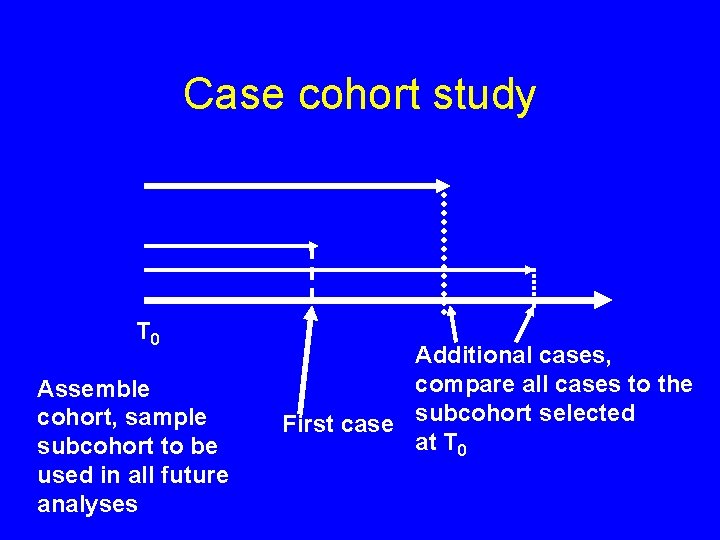 Case cohort study

$T_0$

Assemble cohort, sample subcohort to be used in all future analyses

First case

Additional cases, compare all cases to the subcohort selected at $T_0$